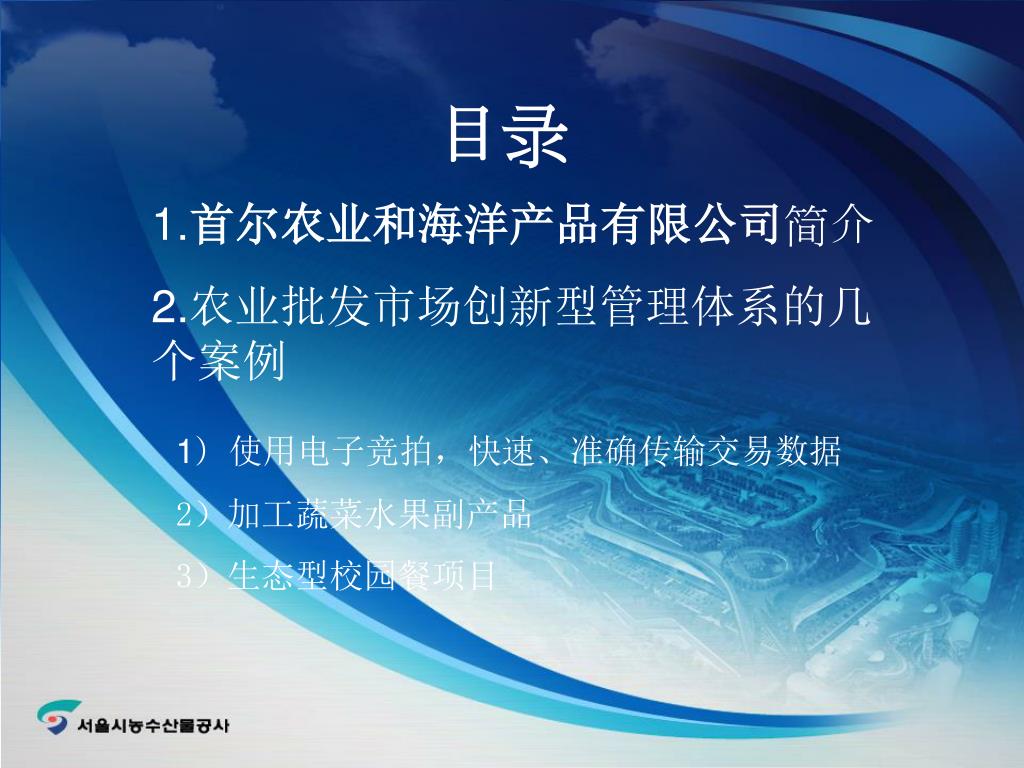 目录

1.首尔农业和海洋产品有限公司简介

2.农业批发市场创新型管理体系的几个案例

1）使用电子竞拍，快速、准确传输交易数据

2）加工蔬菜水果副产品

3）生态型校园餐项目

서울시농수산물공사